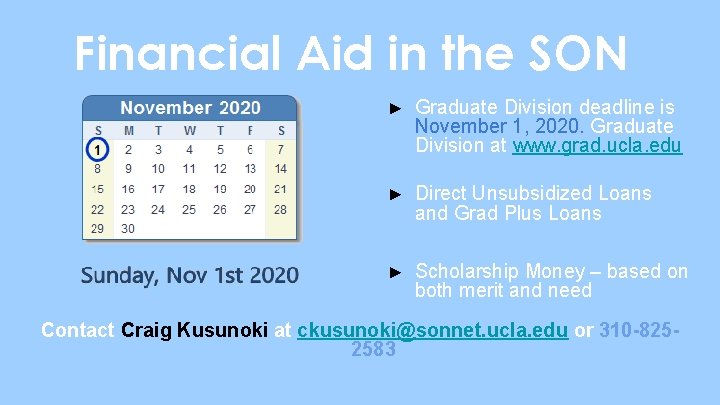 Financial Aid in the SON

November 2020

| S | M | T | W | T | F | S |
|---|---|---|---|---|---|---|
| 1 | 2 | 3 | 4 | 5 | 6 | 7 |
| 8 | 9 | 10 | 11 | 12 | 13 | 14 |
| 15 | 16 | 17 | 18 | 19 | 20 | 21 |
| 22 | 23 | 24 | 25 | 26 | 27 | 28 |
| 29 | 30 | | | | | |

Sunday, Nov 1st 2020

► Graduate Division deadline is November 1, 2020. Graduate Division at www.grad.ucla.edu

► Direct Unsubsidized Loans and Grad Plus Loans

► Scholarship Money – based on both merit and need

Contact Craig Kusunoki at ckusunoki@sonnet.ucla.edu or 310-825-2583